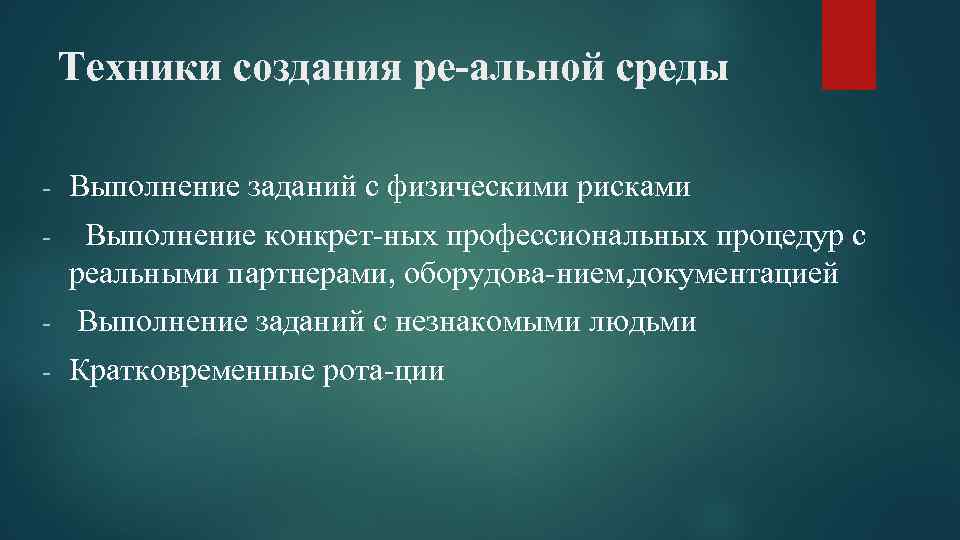 Техники создания ре-альной среды

- Выполнение заданий с физическими рисками

- Выполнение конкрет-ных профессиональных процедур с реальными партнерами, оборудова-нием,документацией

- Выполнение заданий с незнакомыми людьми

- Кратковременные рота-ции